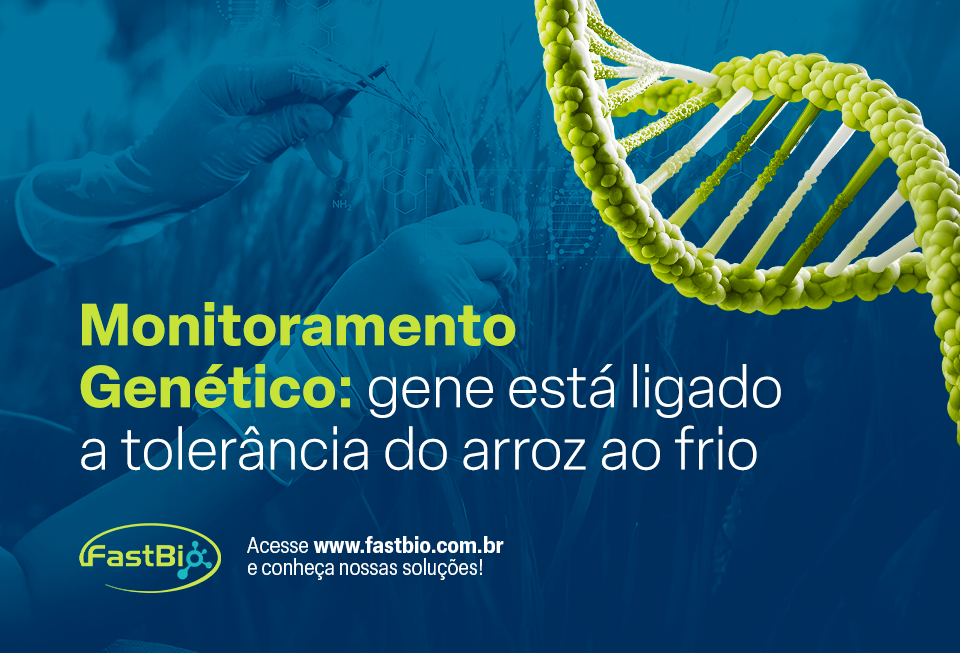 Monitoramento Genético: gene está ligado a tolerância do arroz ao frio

FastBio

Acesse www.fastbio.com.br e conheça nossas soluções!